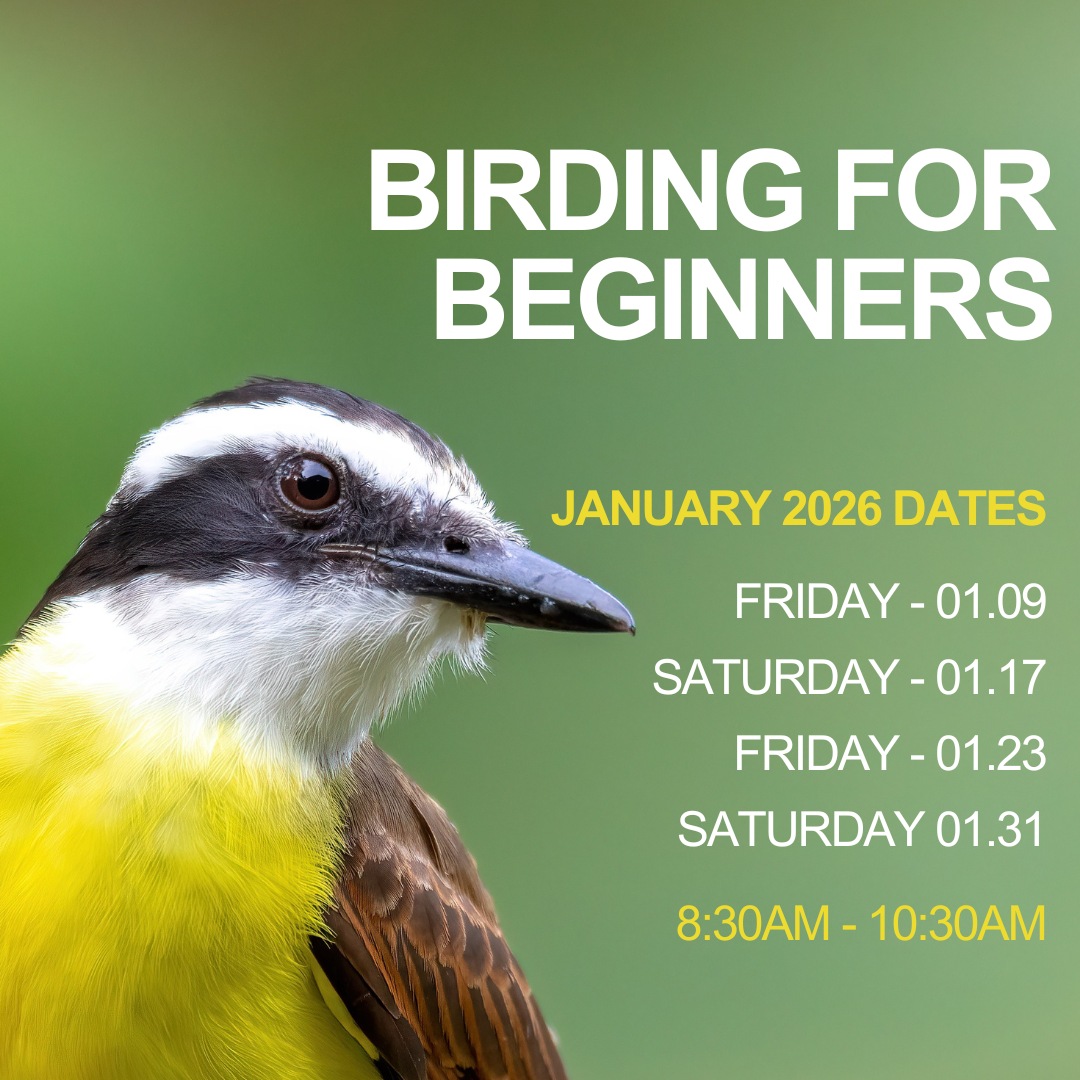 BIRDING FOR BEGINNERS

JANUARY 2026 DATES

FRIDAY - 01.09
SATURDAY - 01.17
FRIDAY - 01.23
SATURDAY 01.31

8:30AM - 10:30AM